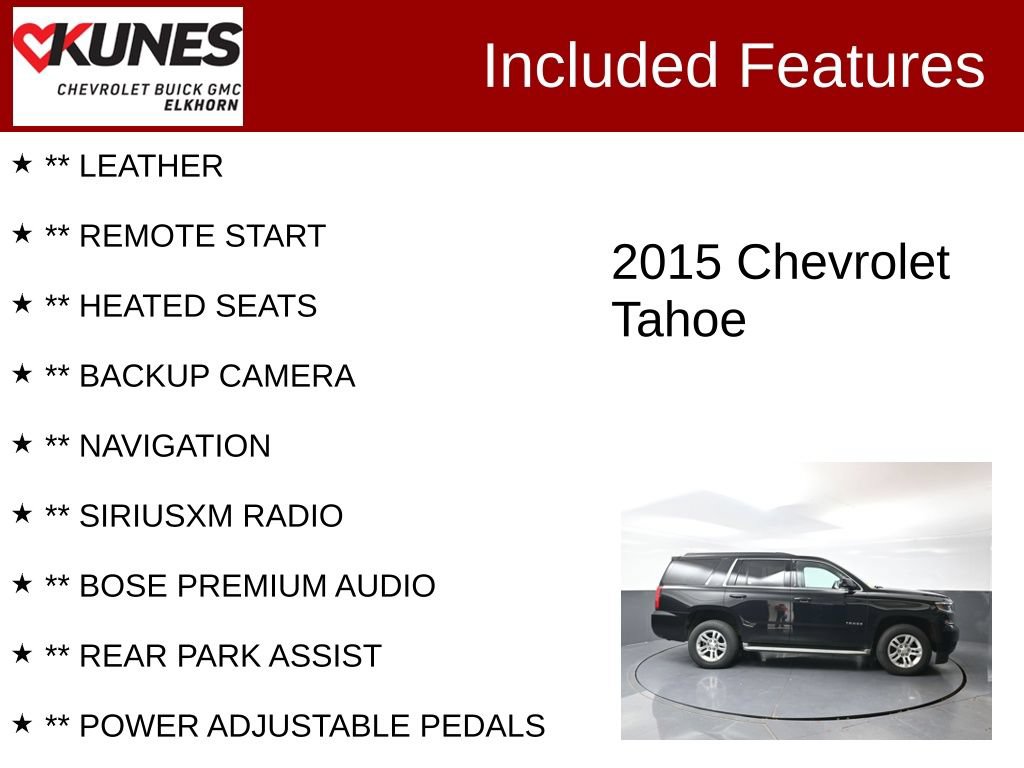 KUNES
CHEVROLET BUICK GMC
ELKHORN

Included Features

★ ** LEATHER

★ ** REMOTE START

★ ** HEATED SEATS

★ ** BACKUP CAMERA

★ ** NAVIGATION

★ ** SIRIUSXM RADIO

★ ** BOSE PREMIUM AUDIO

★ ** REAR PARK ASSIST

★ ** POWER ADJUSTABLE PEDALS

2015 Chevrolet Tahoe